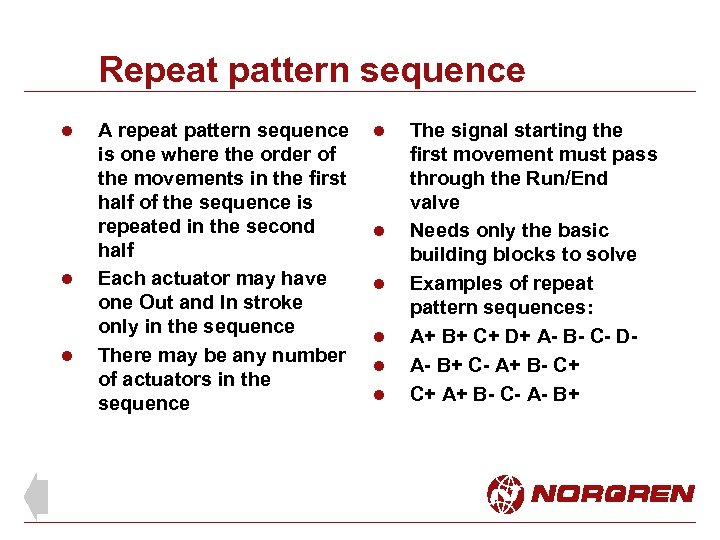 Repeat pattern sequence

- A repeat pattern sequence is one where the order of the movements in the first half of the sequence is repeated in the second half
- Each actuator may have one Out and In stroke only in the sequence
- There may be any number of actuators in the sequence

- The signal starting the first movement must pass through the Run/End valve
- Needs only the basic building blocks to solve
- Examples of repeat pattern sequences:
- A+ B+ C+ D+ A- B- C- D-
- A- B+ C- A+ B- C+
- C+ A+ B- C- A- B+

NORGREN